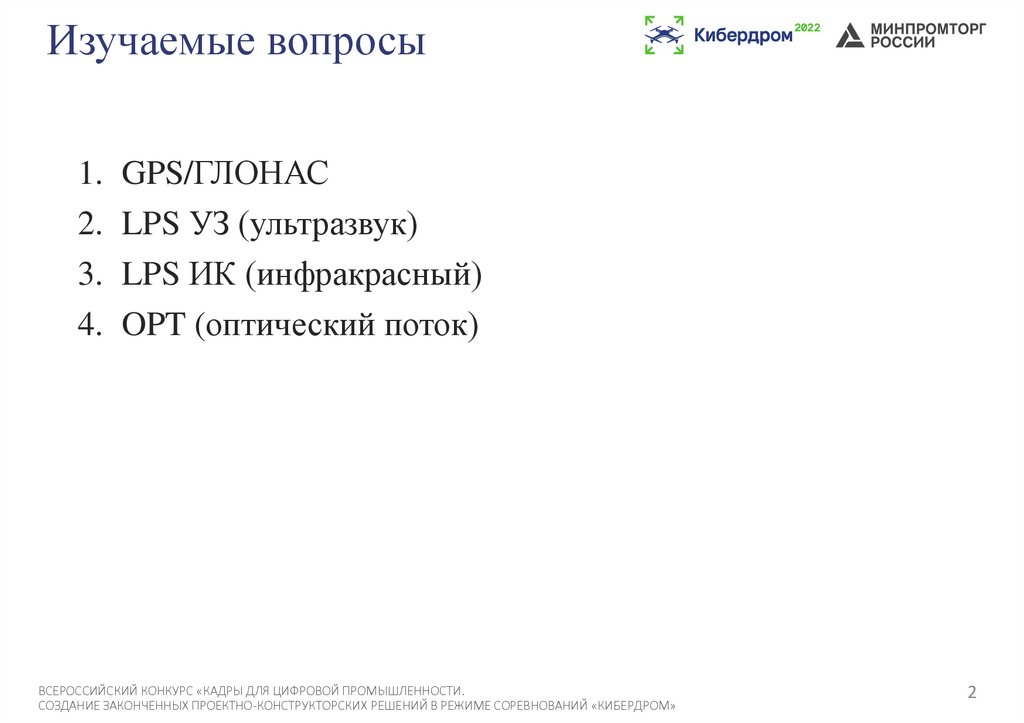 Изучаемые вопросы

Кибердром 2022

МИНПРОМТОРГ РОССИИ

1. GPS/ГЛОНАС
2. LPS УЗ (ультразвук)
3. LPS ИК (инфракрасный)
4. OPT (оптический поток)

ВСЕРОССИЙСКИЙ КОНКУРС «КАДРЫ ДЛЯ ЦИФРОВОЙ ПРОМЫШЛЕННОСТИ.
СОЗДАНИЕ ЗАКОНЧЕННЫХ ПРОЕКТНО-КОНСТРУКТОРСКИХ РЕШЕНИЙ В РЕЖИМЕ СОРЕВНОВАНИЙ «КИБЕРДРОМ»

2